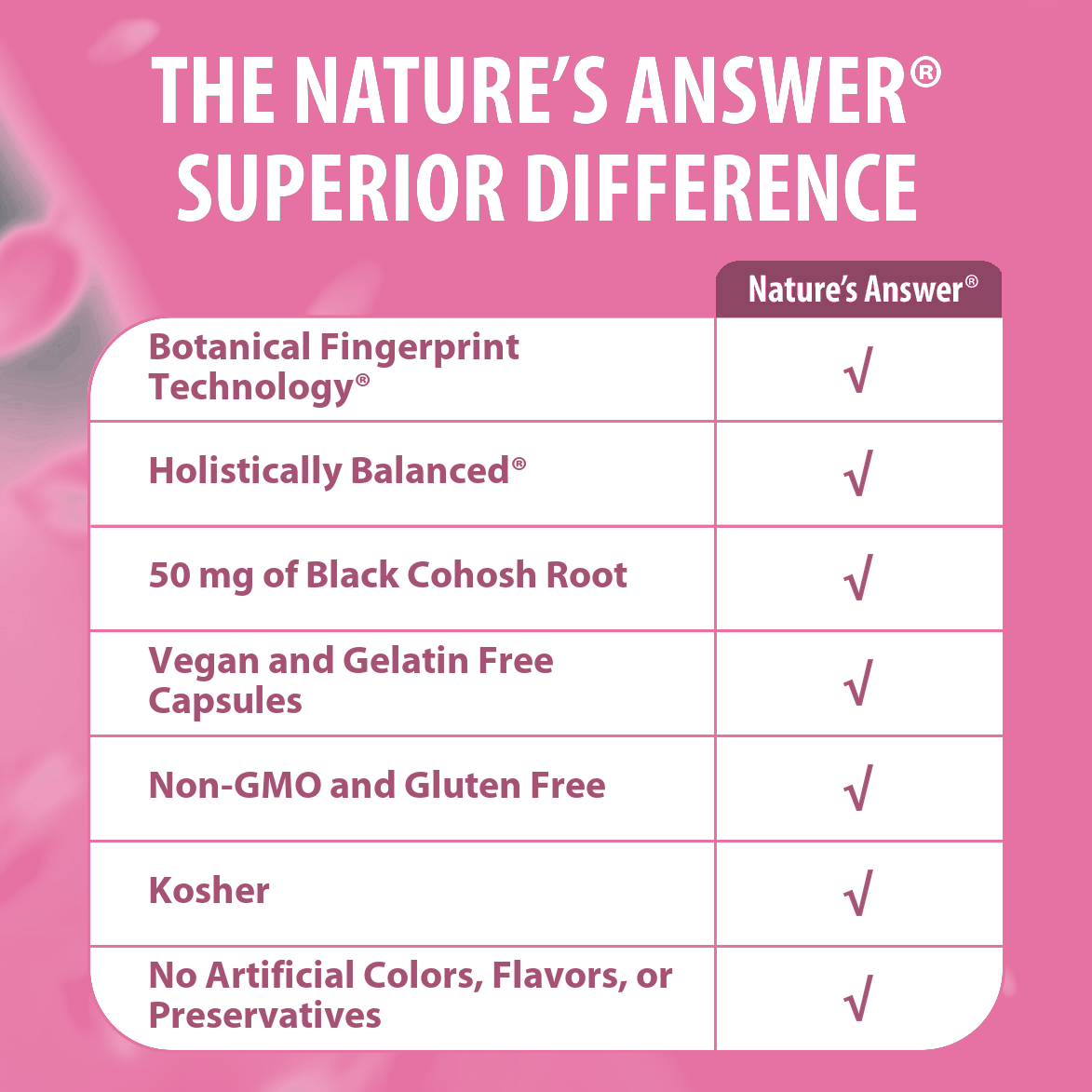 THE NATURE'S ANSWER® SUPERIOR DIFFERENCE

| | Nature's Answer® |
|---|---|
| Botanical Fingerprint Technology® | √ |
| Holistically Balanced® | √ |
| 50 mg of Black Cohosh Root | √ |
| Vegan and Gelatin Free Capsules | √ |
| Non-GMO and Gluten Free | √ |
| Kosher | √ |
| No Artificial Colors, Flavors, or Preservatives | √ |